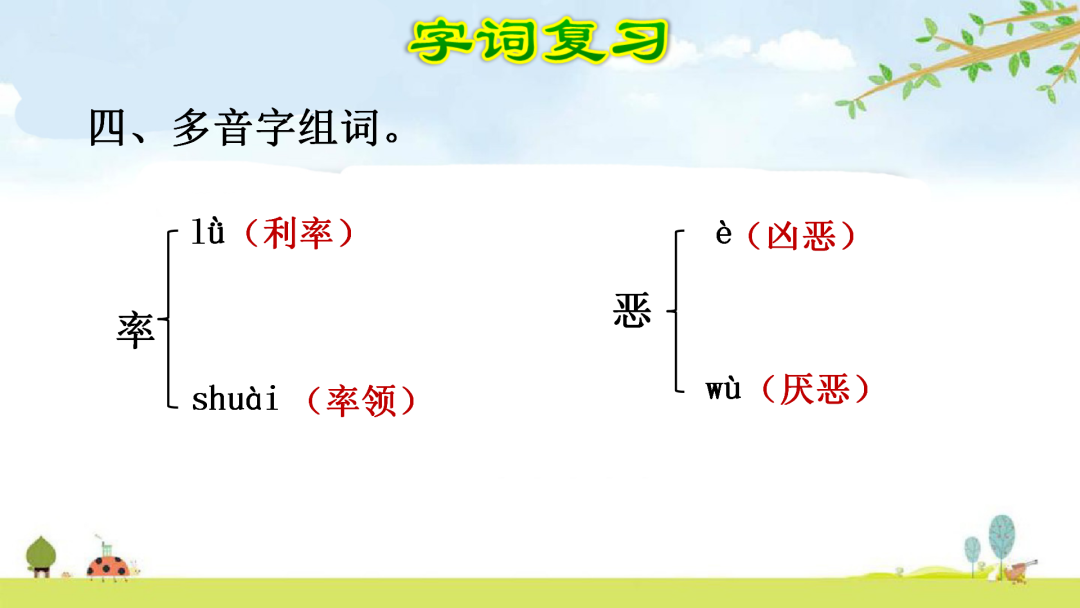 字词复习

四、多音字组词。

率 lǜ（利率）
shuài （率领）

恶 è（凶恶）
wù（厌恶）